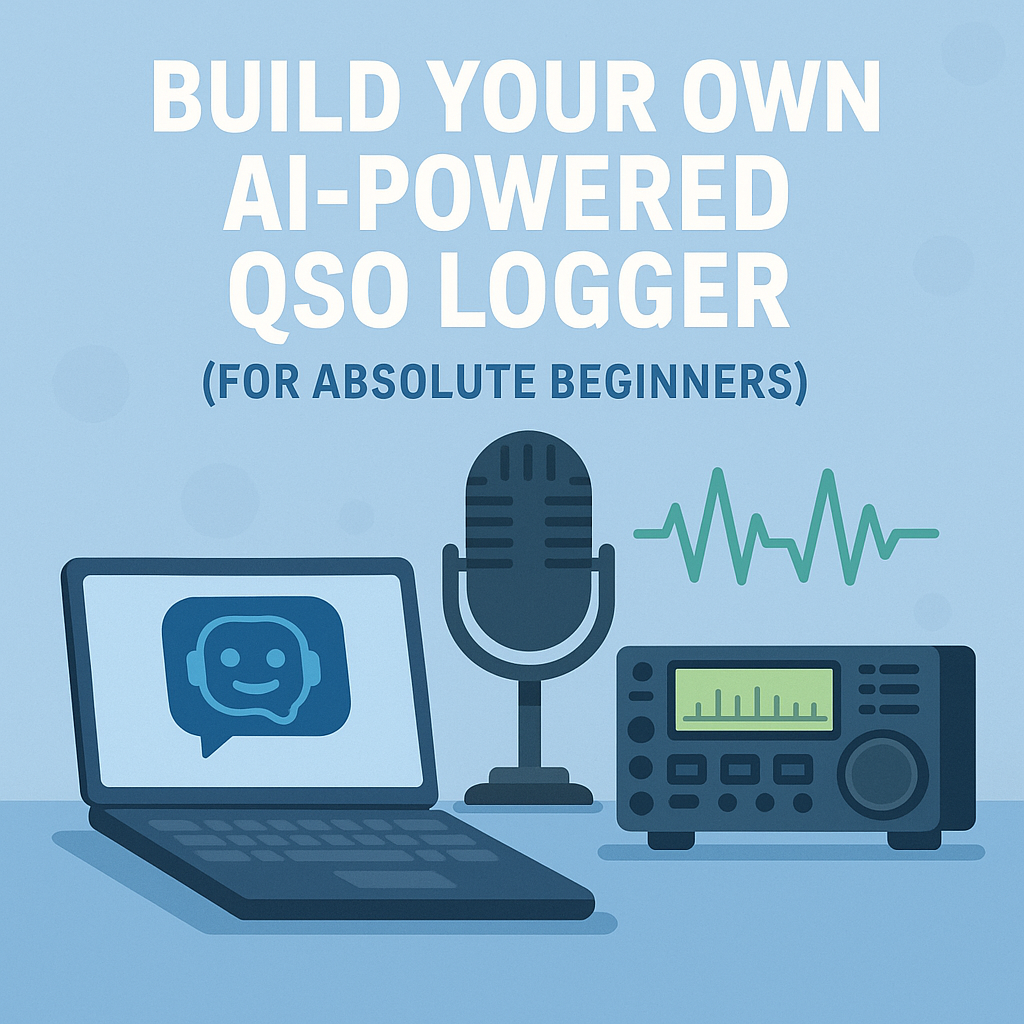 BUILD YOUR OWN AI-POWERED QSO LOGGER

(FOR ABSOLUTE BEGINNERS)